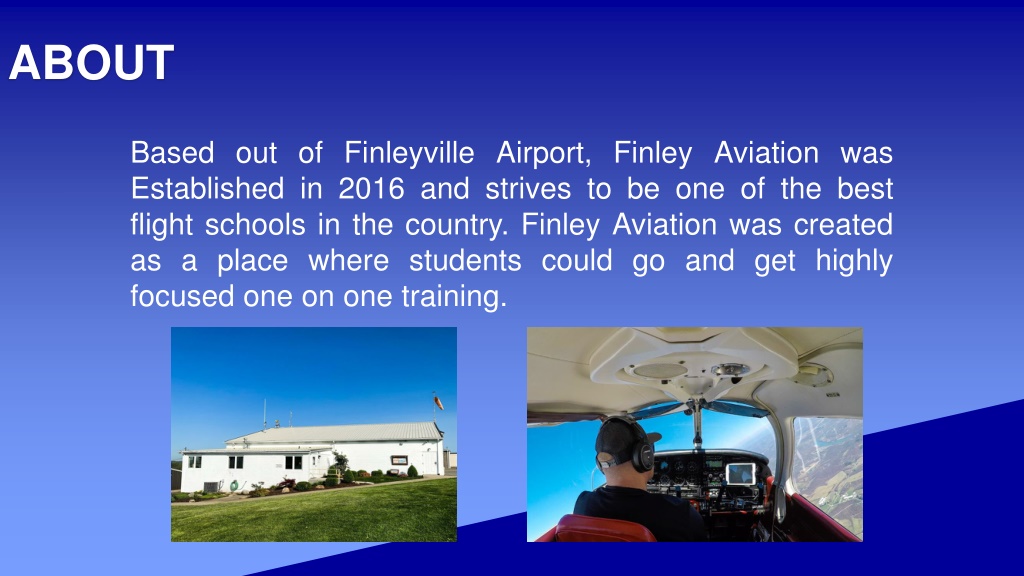 ABOUT

Based out of Finleyville Airport, Finley Aviation was Established in 2016 and strives to be one of the best flight schools in the country. Finley Aviation was created as a place where students could go and get highly focused one on one training.